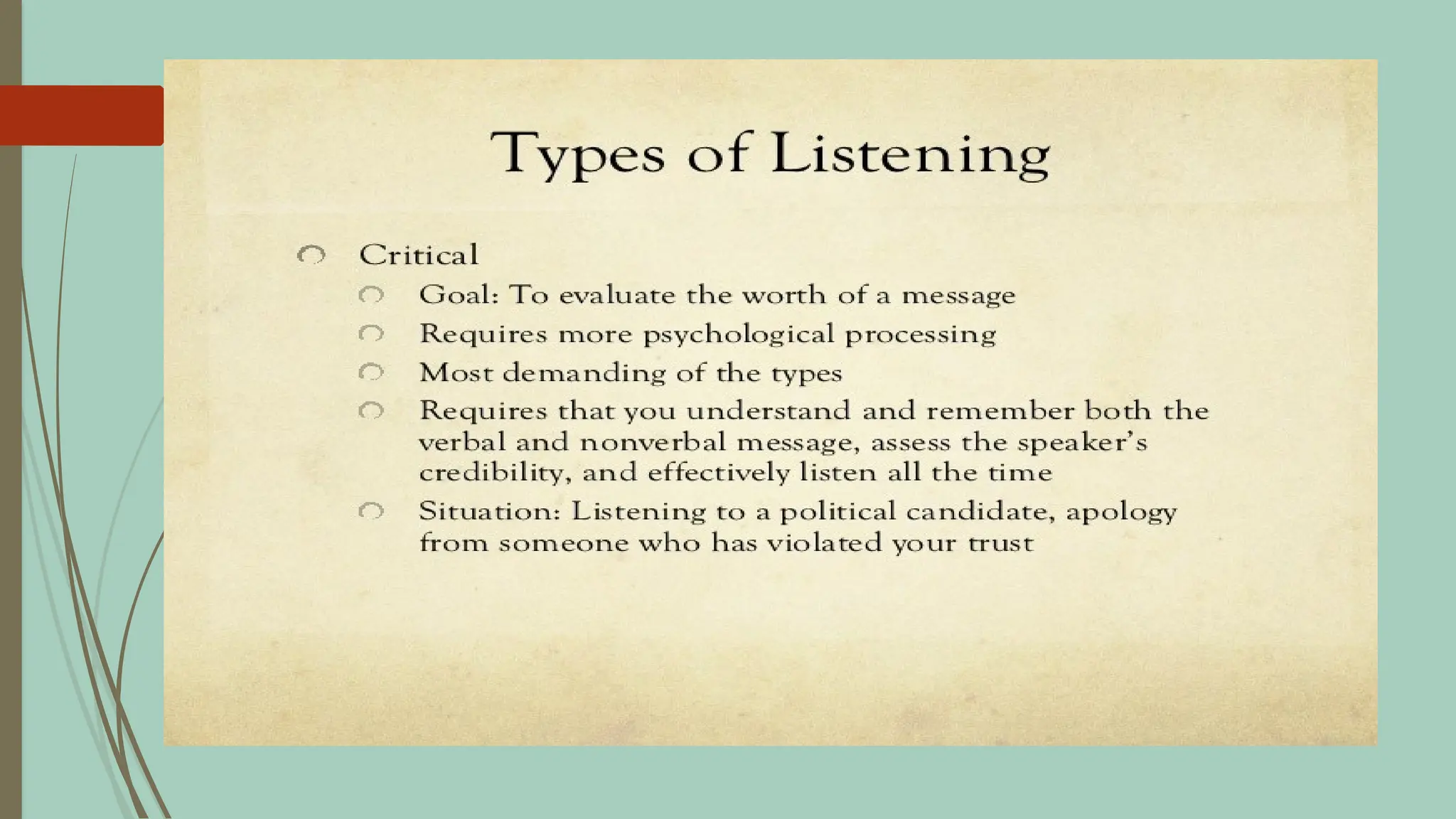 Types of Listening

Critical

Goal: To evaluate the worth of a message

Requires more psychological processing

Most demanding of the types

Requires that you understand and remember both the verbal and nonverbal message, assess the speaker's credibility, and effectively listen all the time

Situation: Listening to a political candidate, apology from someone who has violated your trust